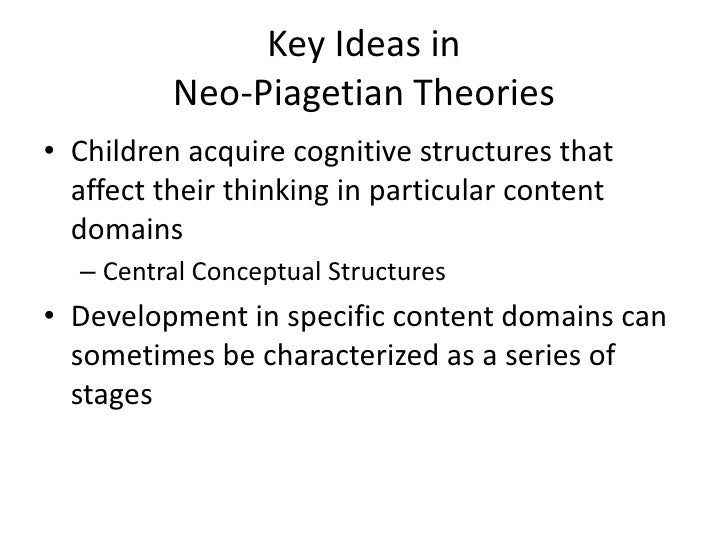 Key Ideas in
Neo-Piagetian Theories

• Children acquire cognitive structures that affect their thinking in particular content domains
  – Central Conceptual Structures

• Development in specific content domains can sometimes be characterized as a series of stages